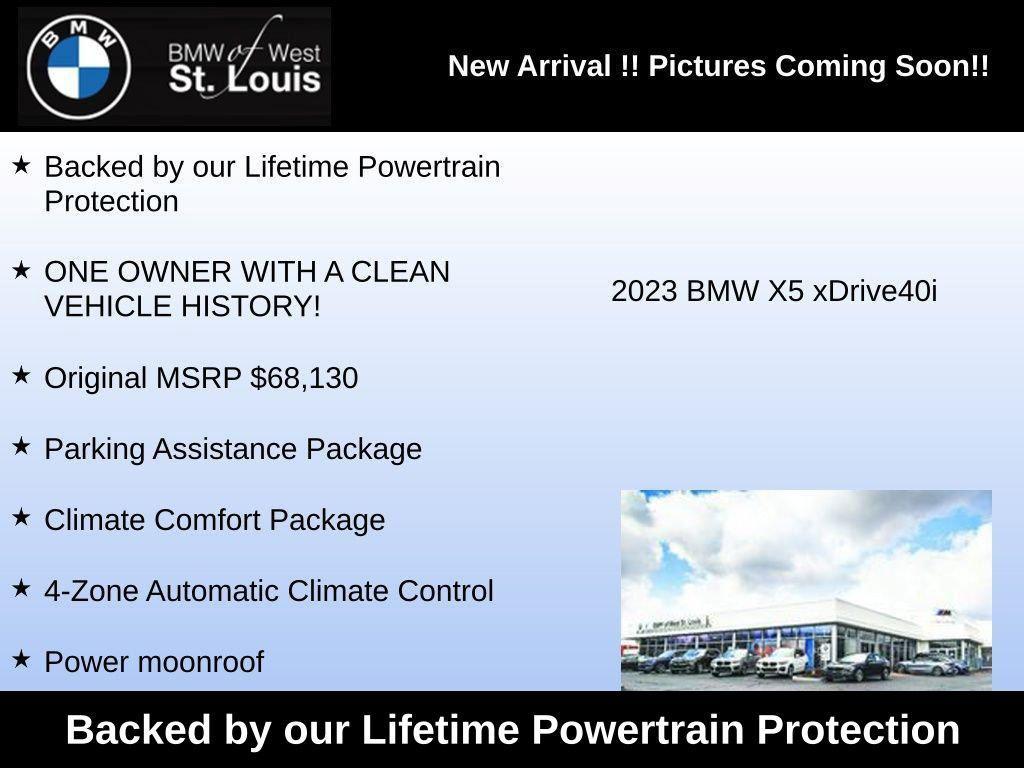 BMW

BMW of West St. Louis

New Arrival !! Pictures Coming Soon!!

★ Backed by our Lifetime Powertrain Protection

★ ONE OWNER WITH A CLEAN VEHICLE HISTORY!

★ Original MSRP $68,130

★ Parking Assistance Package

★ Climate Comfort Package

★ 4-Zone Automatic Climate Control

★ Power moonroof

2023 BMW X5 xDrive40i

Backed by our Lifetime Powertrain Protection